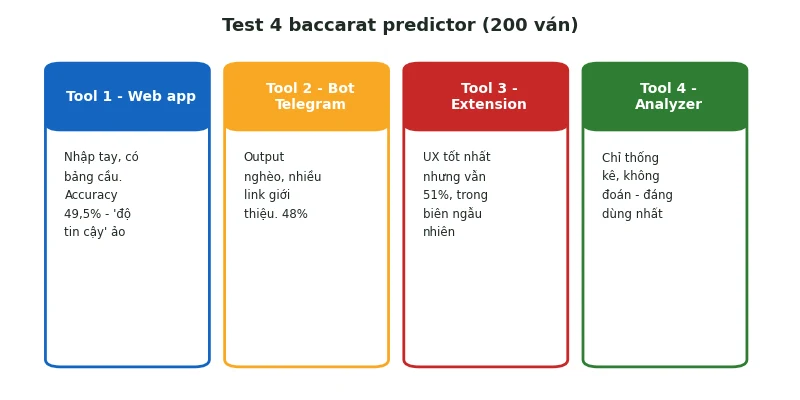 Test 4 baccarat predictor (200 ván)

Tool 1 - Web app

Nhập tay, có bảng cầu. Accuracy 49,5% - 'độ tin cậy' ảo

Tool 2 - Bot Telegram

Output nghèo, nhiều link giới thiệu. 48%

Tool 3 - Extension

UX tốt nhất nhưng vẫn 51%, trong biên ngẫu nhiên

Tool 4 - Analyzer

Chỉ thống kê, không đoán - đáng dùng nhất